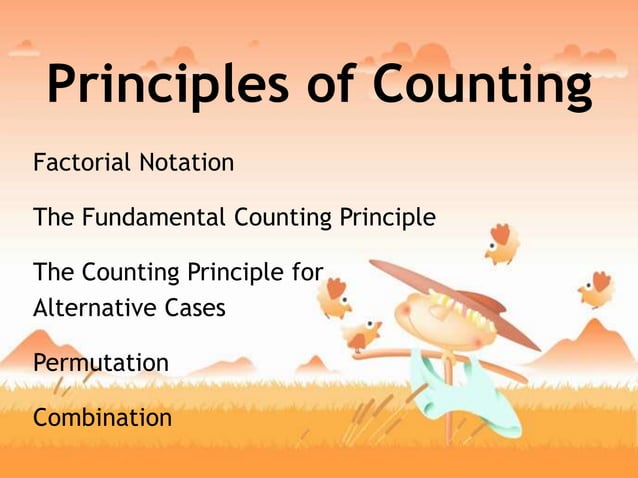 Principles of Counting

Factorial Notation

The Fundamental Counting Principle

The Counting Principle for Alternative Cases

Permutation

Combination